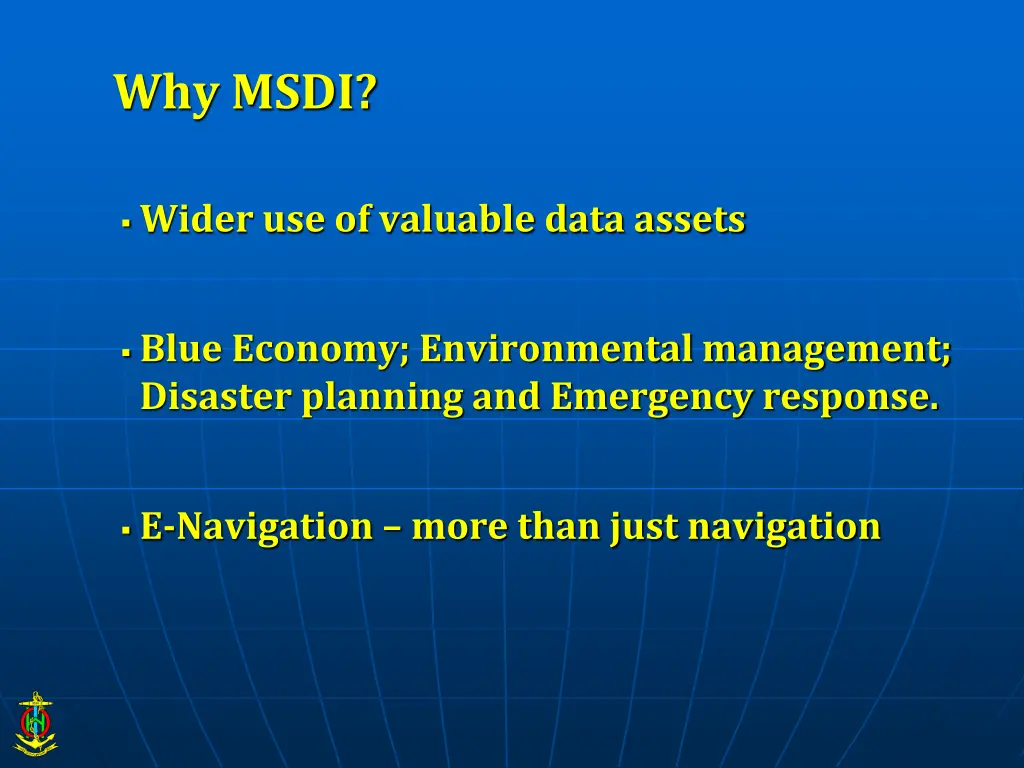 Why MSDI?

▪ Wider use of valuable data assets

▪ Blue Economy; Environmental management; Disaster planning and Emergency response.

▪ E-Navigation – more than just navigation